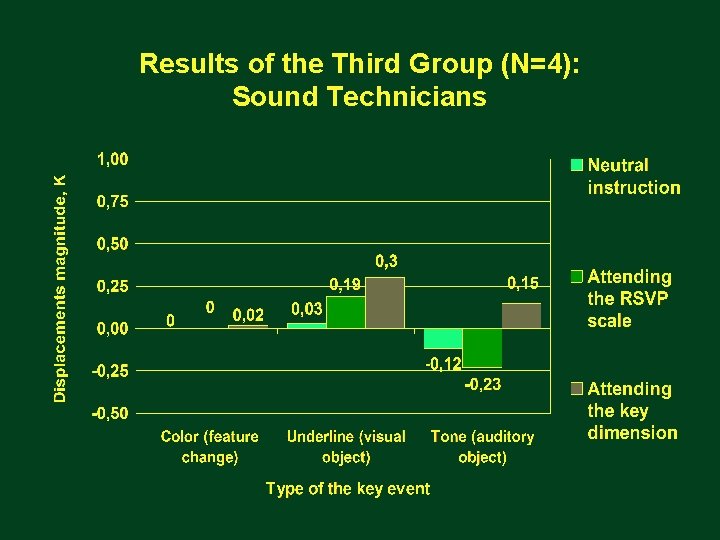 Results of the Third Group (N=4):
Sound Technicians

Displacements magnitude, K

1,00
0,75
0,50
0,25
0,00
-0,25
-0,50

0
0
0,02
0,03
0,19
0,3
-0,12
-0,23
0,15

Color (feature change)
Underline (visual object)
Tone (auditory object)

Type of the key event

Neutral instruction
Attending the RSVP scale
Attending the key dimension